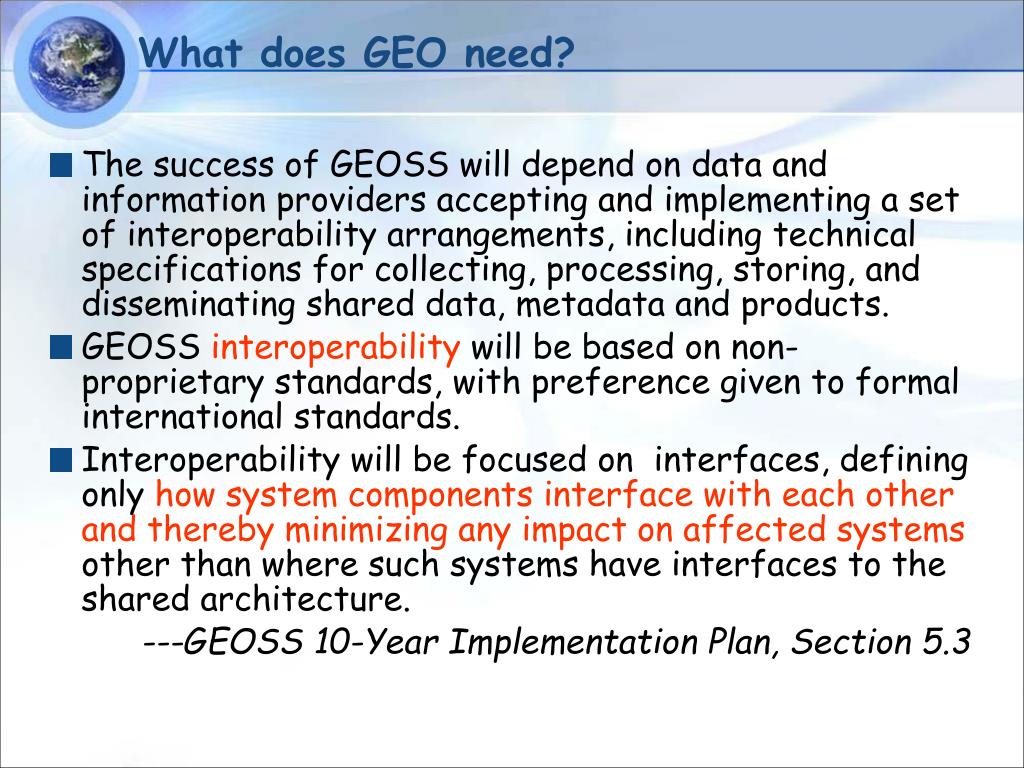 What does GEO need?

The success of GEOSS will depend on data and information providers accepting and implementing a set of interoperability arrangements, including technical specifications for collecting, processing, storing, and disseminating shared data, metadata and products.

GEOSS interoperability will be based on non-proprietary standards, with preference given to formal international standards.

Interoperability will be focused on interfaces, defining only how system components interface with each other and thereby minimizing any impact on affected systems other than where such systems have interfaces to the shared architecture.

---GEOSS 10-Year Implementation Plan, Section 5.3